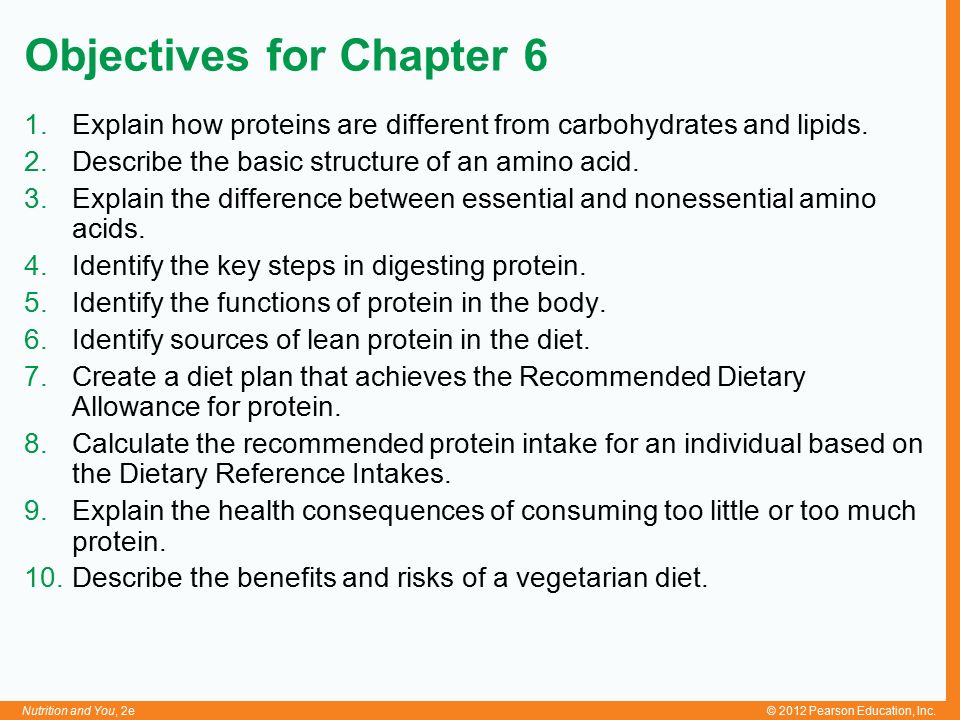 Objectives for Chapter 6

1. Explain how proteins are different from carbohydrates and lipids.
2. Describe the basic structure of an amino acid.
3. Explain the difference between essential and nonessential amino acids.
4. Identify the key steps in digesting protein.
5. Identify the functions of protein in the body.
6. Identify sources of lean protein in the diet.
7. Create a diet plan that achieves the Recommended Dietary Allowance for protein.
8. Calculate the recommended protein intake for an individual based on the Dietary Reference Intakes.
9. Explain the health consequences of consuming too little or too much protein.
10. Describe the benefits and risks of a vegetarian diet.

Nutrition and You, 2e

© 2012 Pearson Education, Inc.